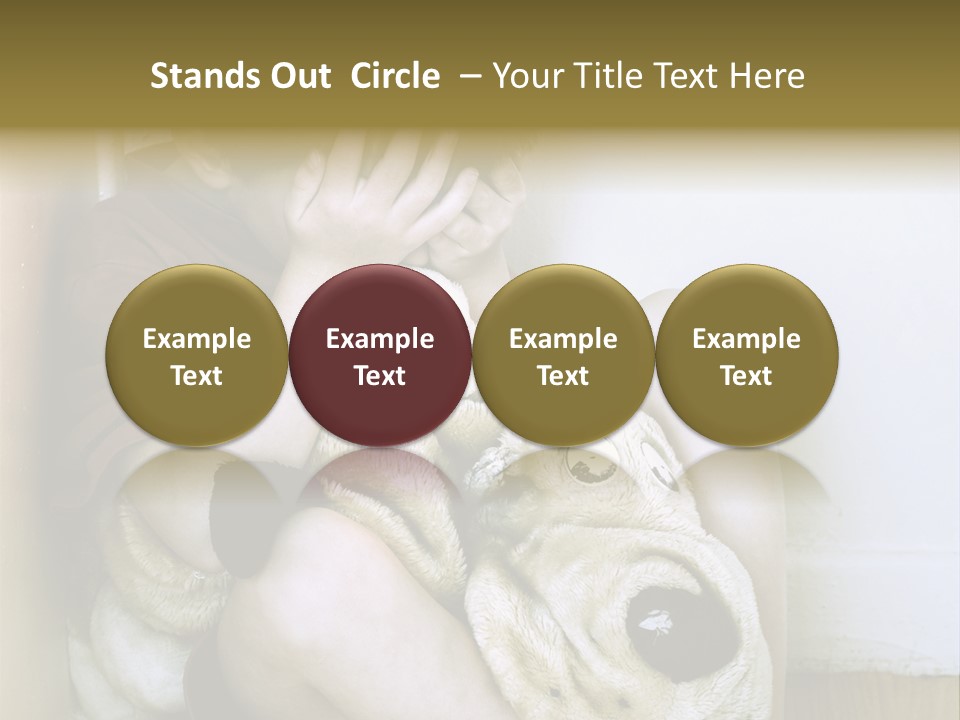 Stands Out Circle – Your Title Text Here

Example Text

Example Text

Example Text

Example Text